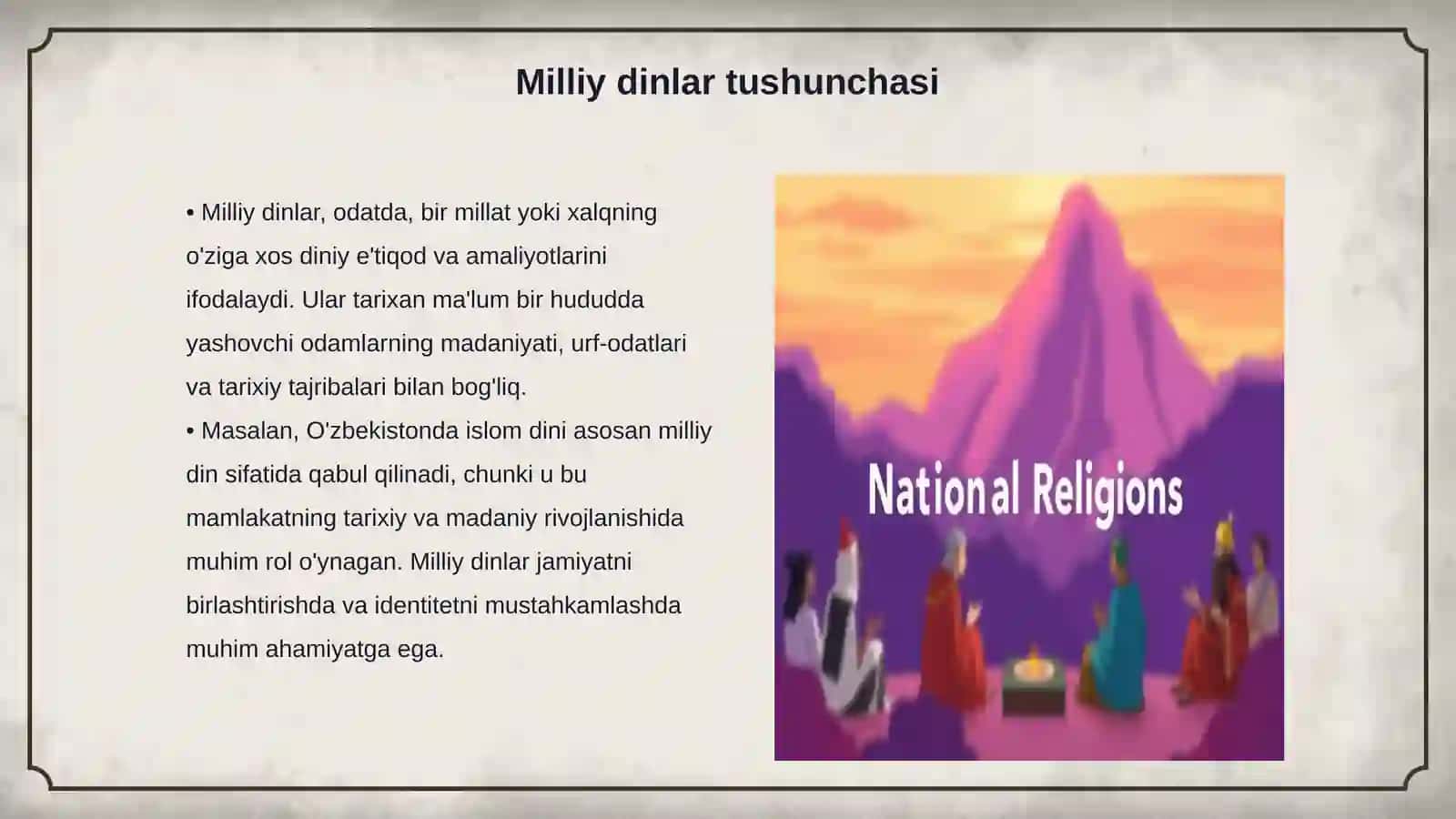 Milliy dinlar tushunchasi

• Milliy dinlar, odatda, bir millat yoki xalqning o'ziga xos diniy e'tiqod va amaliyotlarini ifodalaydi. Ular tarixan ma'lum bir hududda yashovchi odamlarning madaniyati, urf-odatlari va tarixiy tajribalari bilan bog'liq.
• Masalan, O'zbekistonda islom dini asosan milliy din sifatida qabul qilinadi, chunki u bu mamlakatning tarixiy va madaniy rivojlanishida muhim rol o'ynagan. Milliy dinlar jamiyatni birlashtirishda va identitetni mustahkamlashda muhim ahamiyatga ega.

National Religions